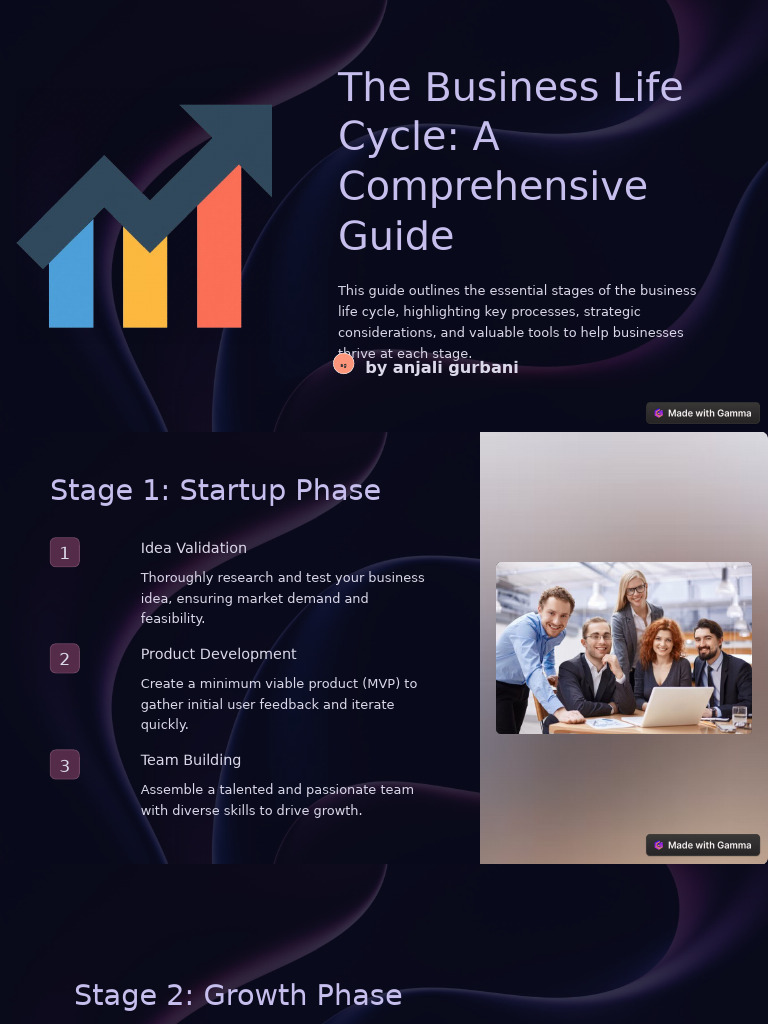 The Business Life Cycle: A Comprehensive Guide

This guide outlines the essential stages of the business life cycle, highlighting key processes, strategic considerations, and valuable tools to help businesses thrive at each stage.

by anjali gurbani

Made with Gamma

Stage 1: Startup Phase

1

Idea Validation

Thoroughly research and test your business idea, ensuring market demand and feasibility.

2

Product Development

Create a minimum viable product (MVP) to gather initial user feedback and iterate quickly.

3

Team Building

Assemble a talented and passionate team with diverse skills to drive growth.

Made with Gamma

Stage 2: Growth Phase